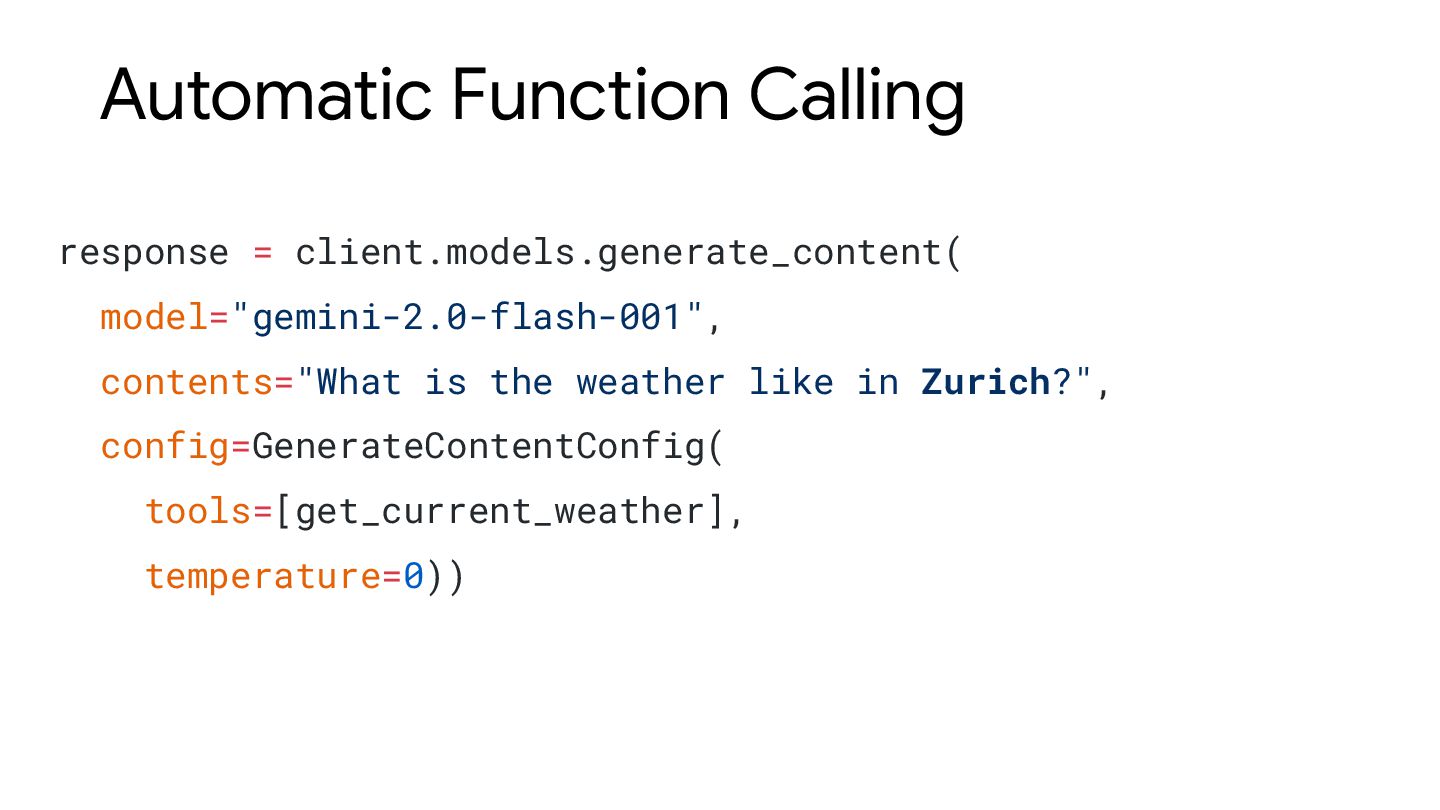 Automatic Function Calling

response = client.models.generate_content(
  model="gemini-2.0-flash-001",
  contents="What is the weather like in Zurich?",
  config=GenerateContentConfig(
    tools=[get_current_weather],
    temperature=0))